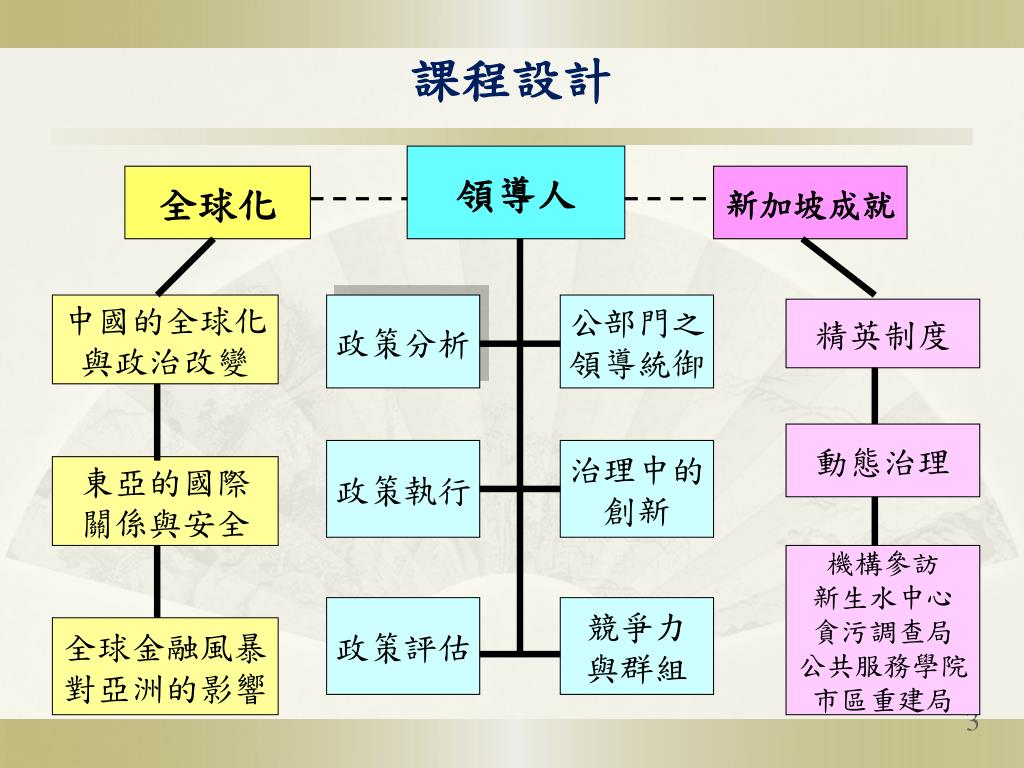 課程設計

全球化

領導人

新加坡成就

中國的全球化與政治改變

東亞的國際關係與安全

全球金融風暴對亞洲的影響

政策分析

政策執行

政策評估

公部門之領導統御

治理中的創新

競爭力與群組

精英制度

動態治理

機構參訪
新生水中心
貪污調查局
公共服務學院
市區重建局

3